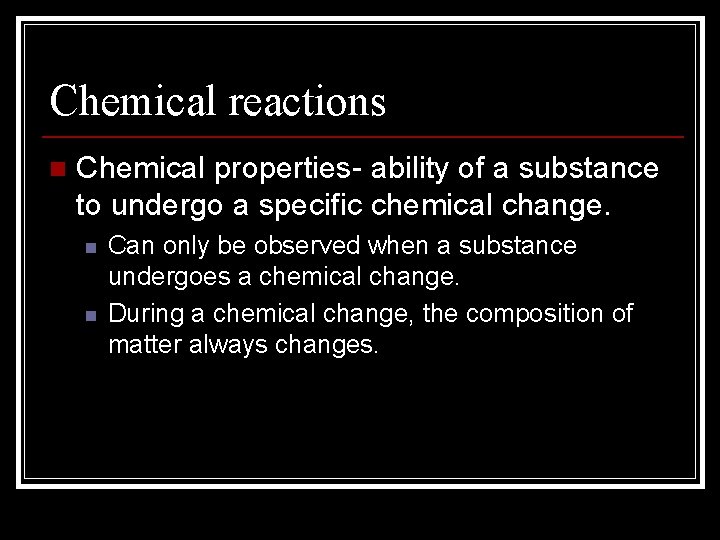 Chemical reactions

Chemical properties- ability of a substance to undergo a specific chemical change.

Can only be observed when a substance undergoes a chemical change.

During a chemical change, the composition of matter always changes.